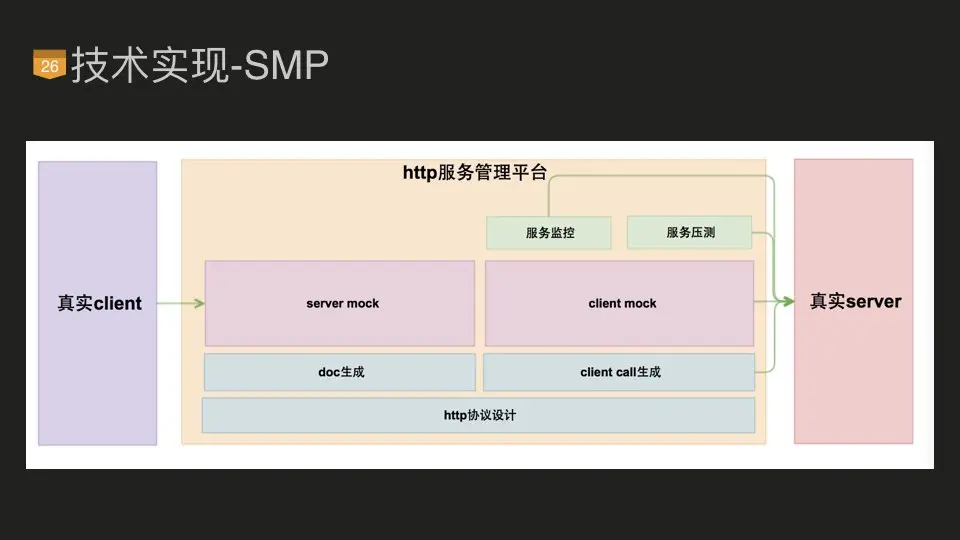 26 技术实现-SMP

真实client

http服务管理平台

服务监控

服务压测

server mock

client mock

doc生成

client call生成

http协议设计

真实server